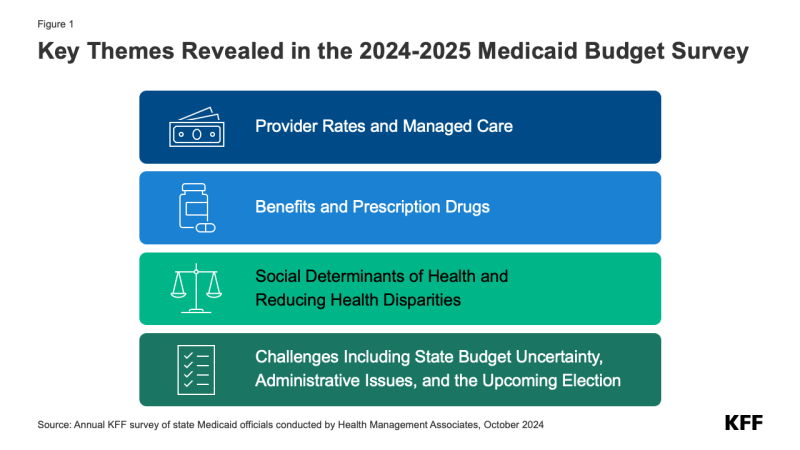 Figure 1

Key Themes Revealed in the 2024-2025 Medicaid Budget Survey

Provider Rates and Managed Care

Benefits and Prescription Drugs

Social Determinants of Health and Reducing Health Disparities

Challenges Including State Budget Uncertainty, Administrative Issues, and the Upcoming Election

Source: Annual KFF survey of state Medicaid officials conducted by Health Management Associates, October 2024

KFF